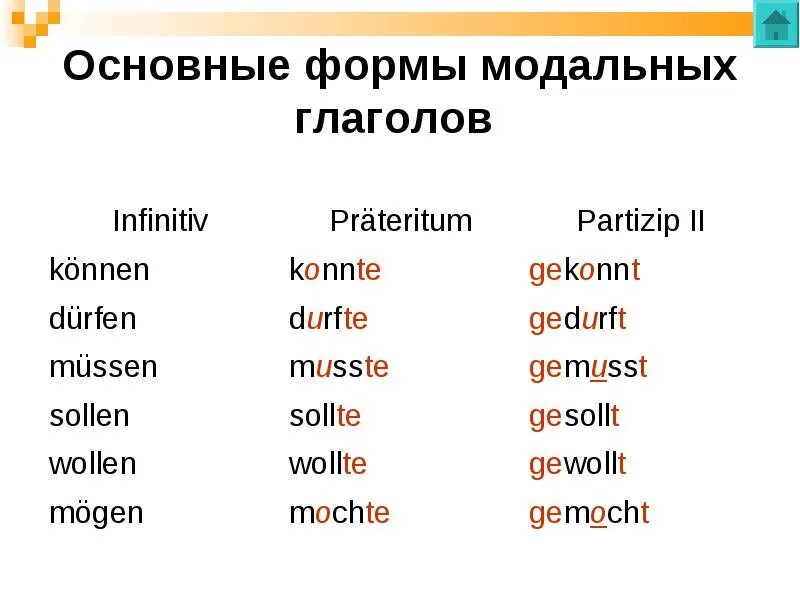 Основные формы модальных глаголов

| Infinitiv | Präteritum | Partizip II |
|---|---|---|
| können | konnte | gekonnt |
| dürfen | durfte | gedurft |
| müssen | musste | gemusst |
| sollen | sollte | gesollt |
| wollen | wollte | gewollt |
| mögen | mochte | gemocht |